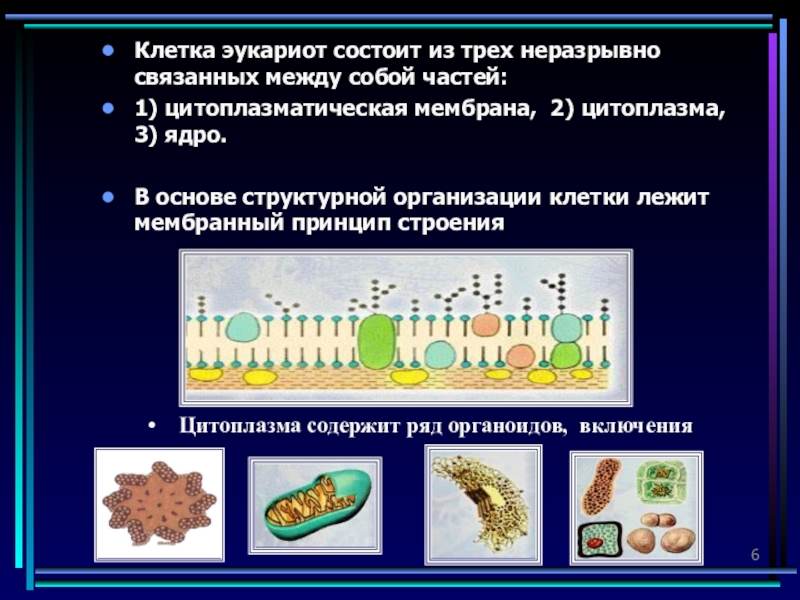 • Клетка эукариот состоит из трех неразрывно связанных между собой частей:

• 1) цитоплазматическая мембрана, 2) цитоплазма, 3) ядро.

• В основе структурной организации клетки лежит мембранный принцип строения

• Цитоплазма содержит ряд органоидов, включения

6